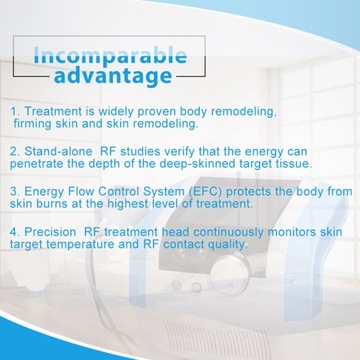 Incomparable advantage

1. Treatment is widely proven body remodeling, firming skin and skin remodeling.

2. Stand-alone RF studies verify that the energy can penetrate the depth of the deep-skinned target tissue.

3. Energy Flow Control System (EFC) protects the body from skin burns at the highest level of treatment.

4. Precision RF treatment head continuously monitors skin target temperature and RF contact quality.